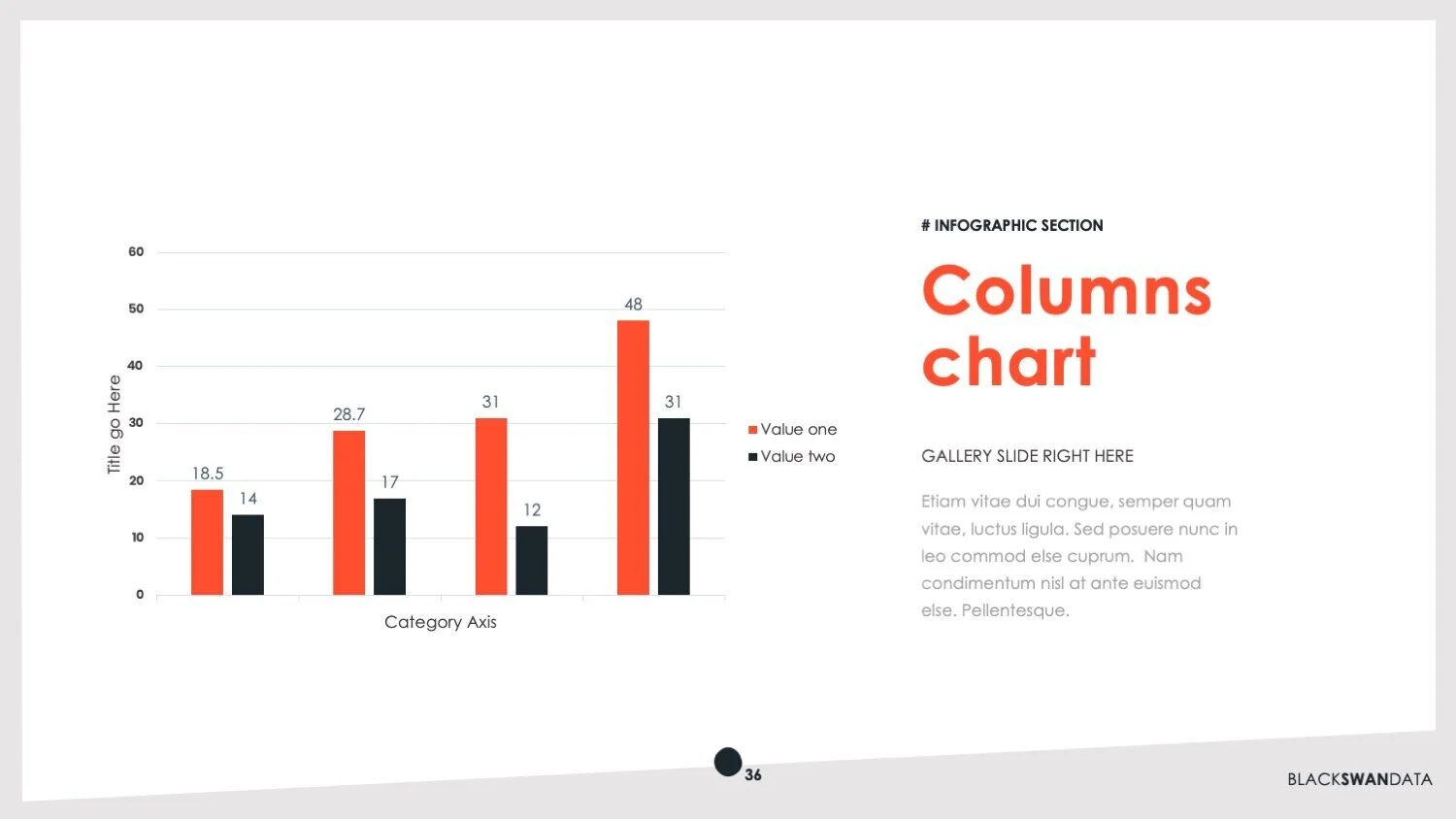 60
50
40
30
20
10
0

Title go Here

18.5
14
28.7
17
31
12
48
31

Category Axis

Value one
Value two

# INFOGRAPHIC SECTION

Columns chart

GALLERY SLIDE RIGHT HERE

Etiam vitae dui congue, semper quam vitae, luctus ligula. Sed posuere nunc in leo commod else cuprum. Nam condimentum nisl at ante euismod else. Pellentesque.

36

BLACKSWANDATA